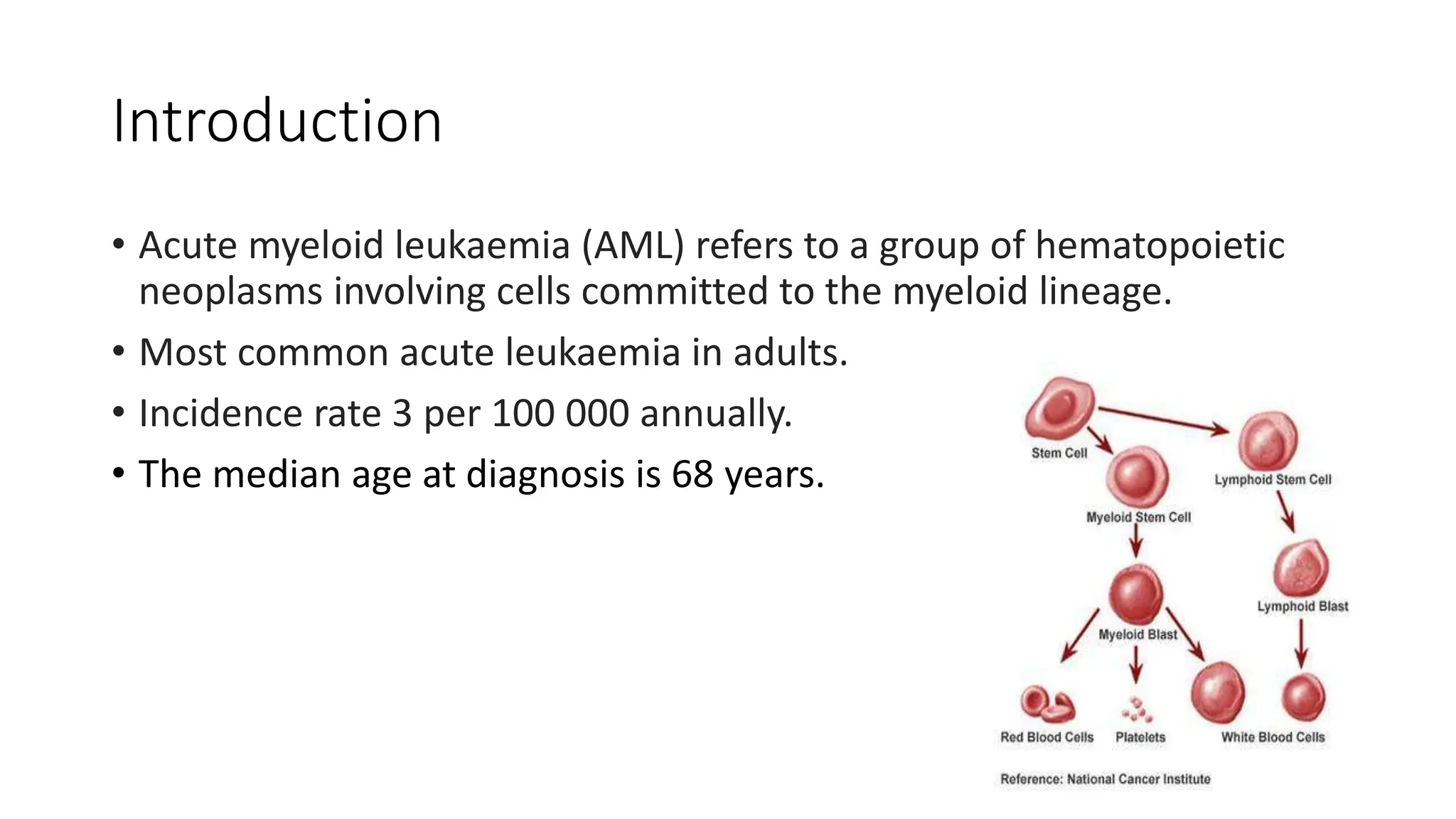 Introduction

• Acute myeloid leukaemia (AML) refers to a group of hematopoietic neoplasms involving cells committed to the myeloid lineage.

• Most common acute leukaemia in adults.

• Incidence rate 3 per 100 000 annually.

• The median age at diagnosis is 68 years.

Stem Cell

Lymphoid Stem Cell

Myeloid Stem Cell

Lymphoid Blast

Myeloid Blast

Red Blood Cells

Platelets

White Blood Cells

Reference: National Cancer Institute